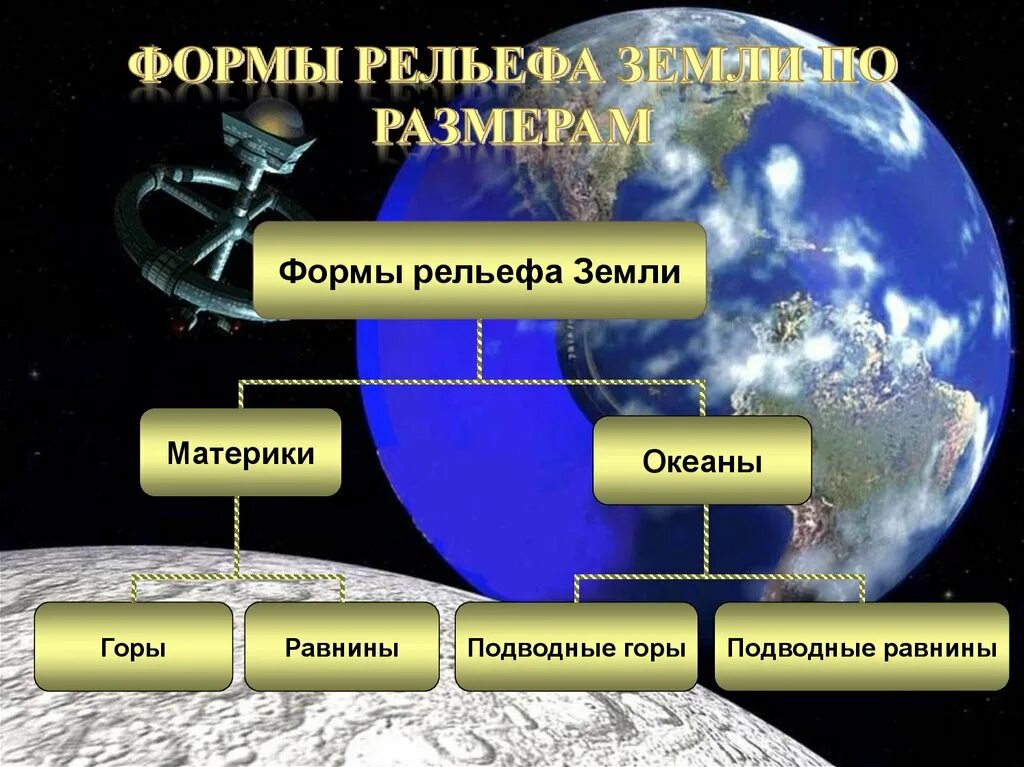 ФОРМЫ РЕЛЬЕФА ЗЕМЛИ ПО РАЗМЕРАМ

Формы рельефа Земли

Материки

Океаны

Горы

Равнины

Подводные горы

Подводные равнины